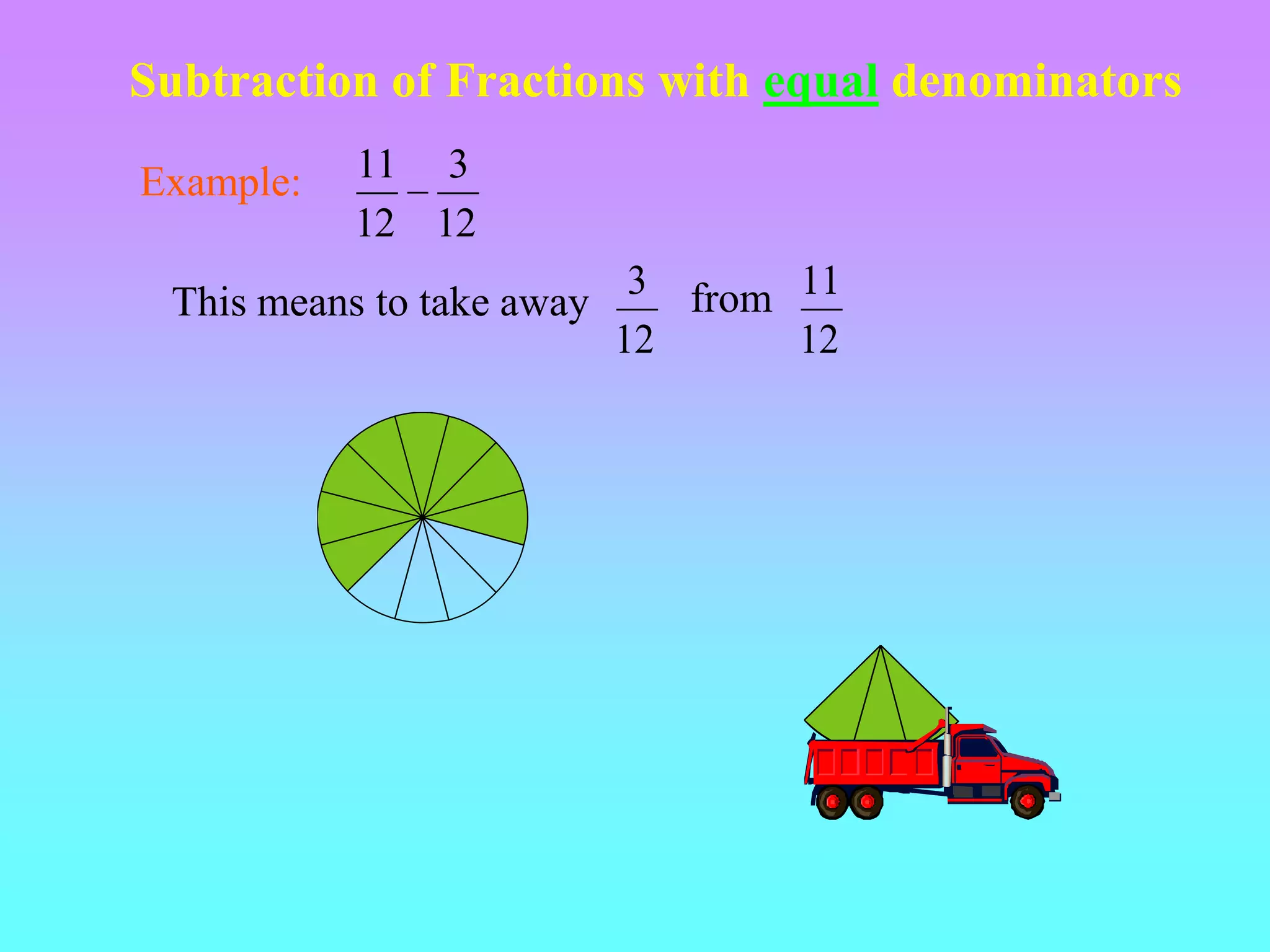 Subtraction of Fractions with equal denominators

Example: $\frac{11}{12} - \frac{3}{12}$

This means to take away $\frac{3}{12}$ from $\frac{11}{12}$